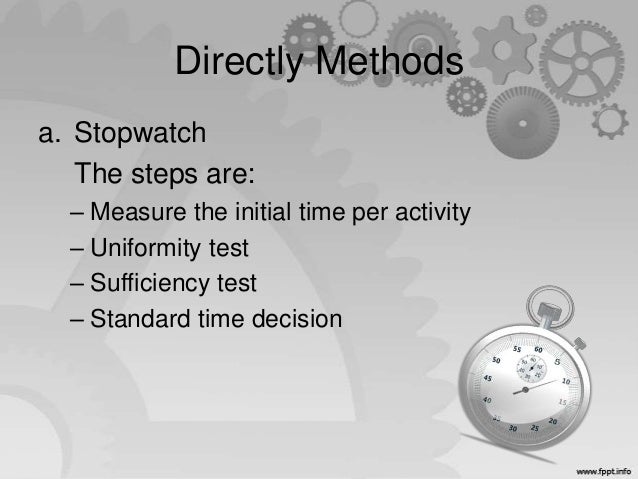 Directly Methods

a. Stopwatch

The steps are:

– Measure the initial time per activity
– Uniformity test
– Sufficiency test
– Standard time decision

55 60 5 10 15 20 25 30 35 40 45 50

www.fppt.info